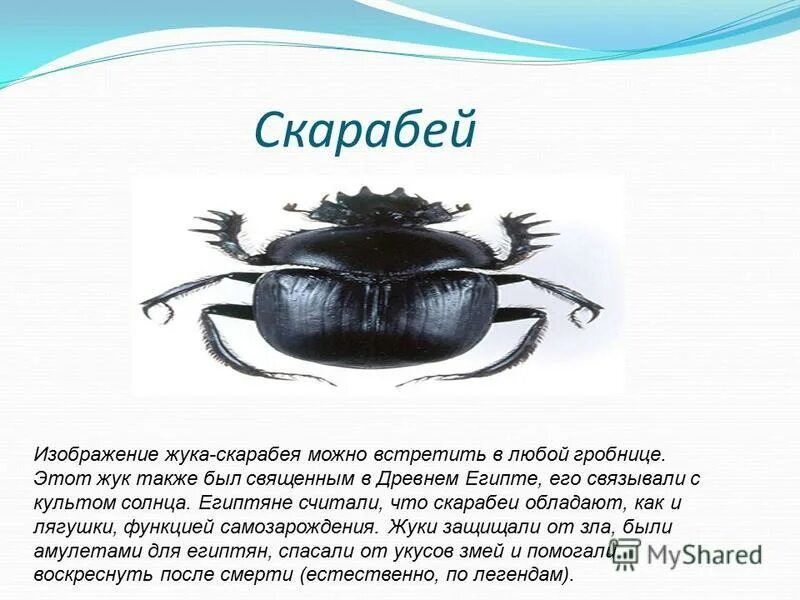 Скарабей

Изображение жука-скарабея можно встретить в любой гробнице. Этот жук также был священным в Древнем Египте, его связывали с культом солнца. Египтяне считали, что скарабеи обладают, как и лягушки, функцией самозарождения. Жуки защищали от зла, были амулетами для египтян, спасали от укусов змей и помогали воскреснуть после смерти (естественно, по легендам).

MyShared